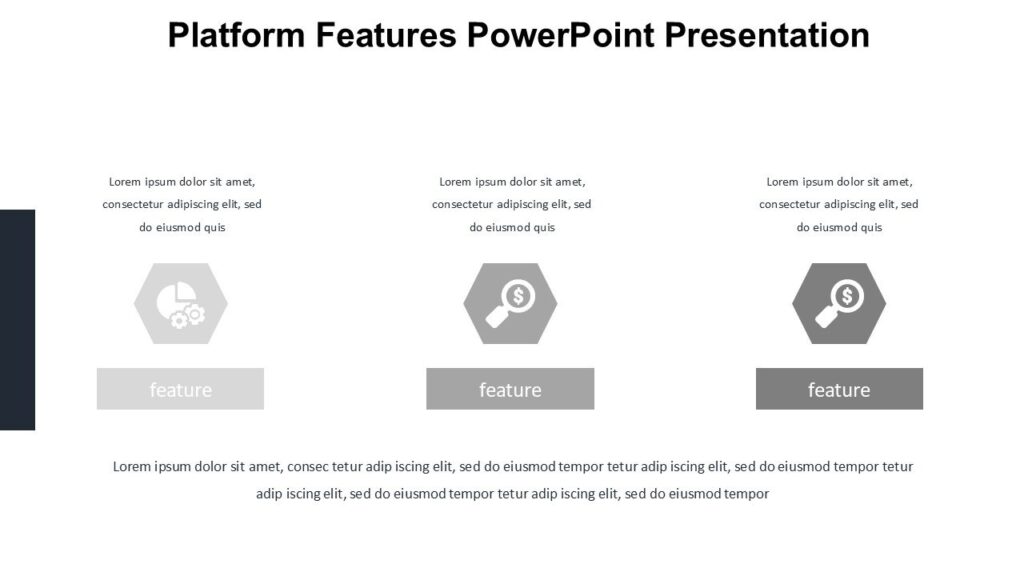 Platform Features PowerPoint Presentation

Lorem ipsum dolor sit amet, consectetur adipiscing elit, sed do eiusmod quis

feature

Lorem ipsum dolor sit amet, consectetur adipiscing elit, sed do eiusmod quis

feature

Lorem ipsum dolor sit amet, consectetur adipiscing elit, sed do eiusmod quis

feature

Lorem ipsum dolor sit amet, consec tetur adip iscing elit, sed do eiusmod tempor tetur adip iscing elit, sed do eiusmod tempor tetur adip iscing elit, sed do eiusmod tempor tetur adip iscing elit, sed do eiusmod tempor